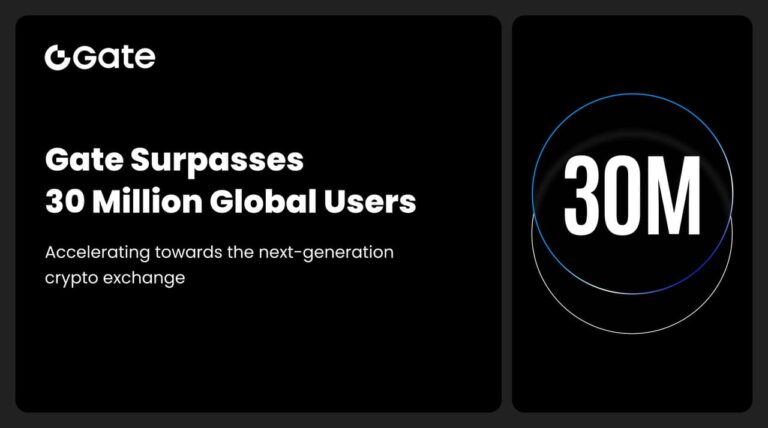 Gate

Gate Surpasses
30 Million Global Users

Accelerating towards the next-generation crypto exchange

30M